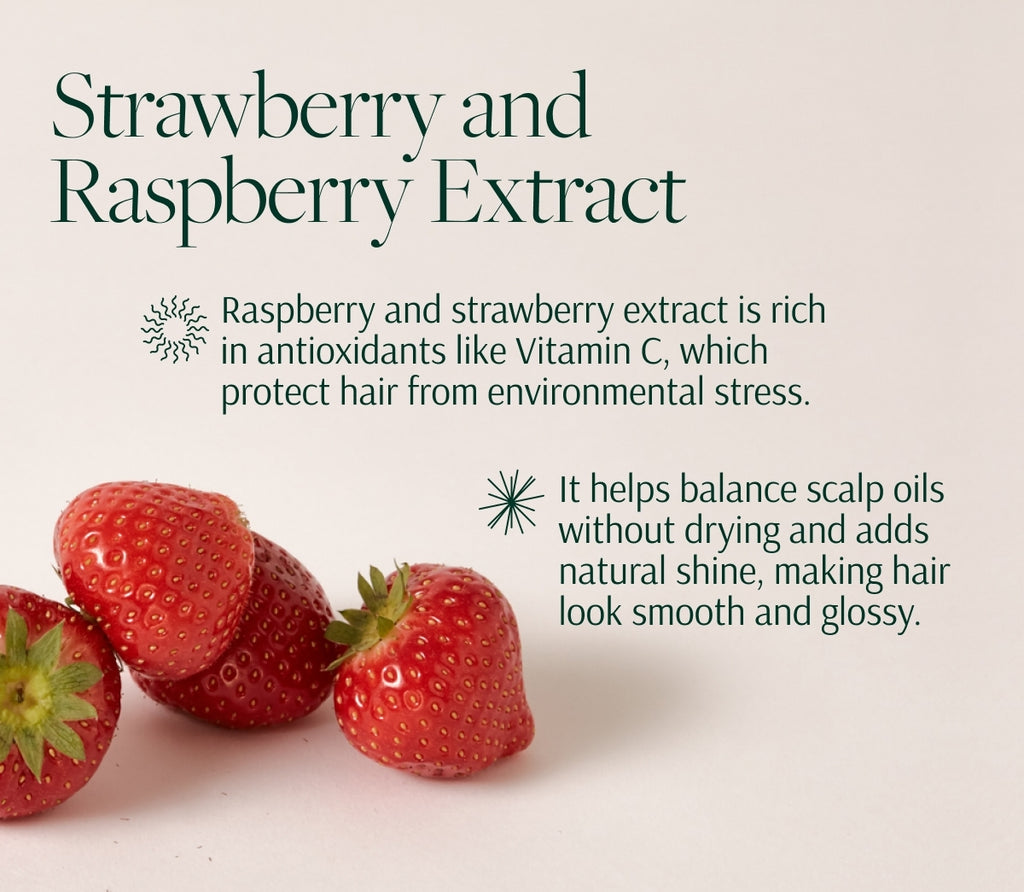 Strawberry and Raspberry Extract

Raspberry and strawberry extract is rich in antioxidants like Vitamin C, which protect hair from environmental stress.

It helps balance scalp oils without drying and adds natural shine, making hair look smooth and glossy.